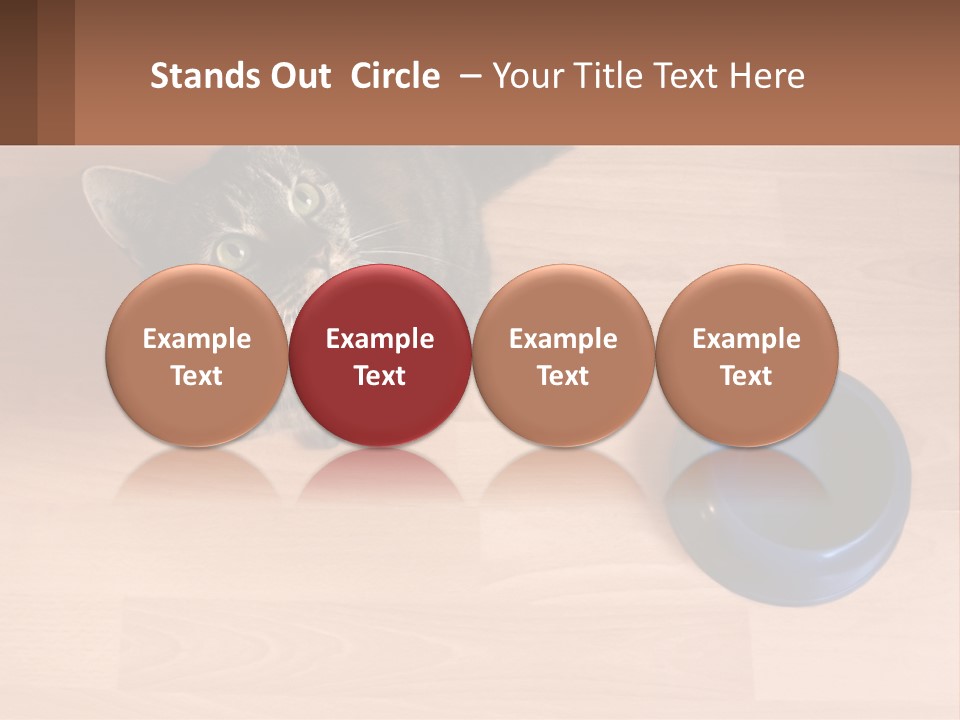 Stands Out Circle – Your Title Text Here

Example Text

Example Text

Example Text

Example Text